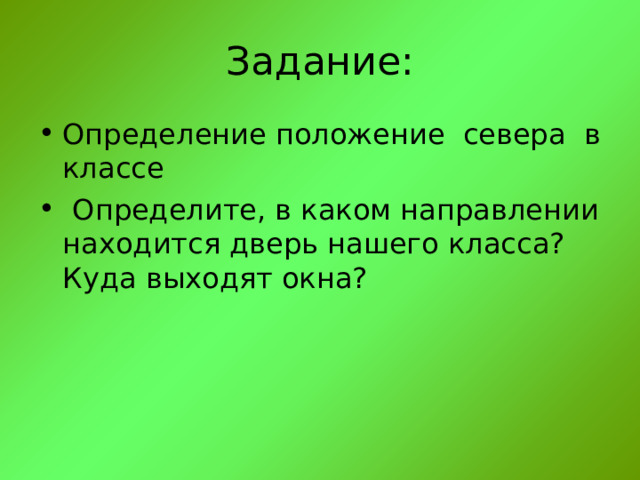 Задание:

• Определение положение севера в классе

• Определите, в каком направлении находится дверь нашего класса? Куда выходят окна?